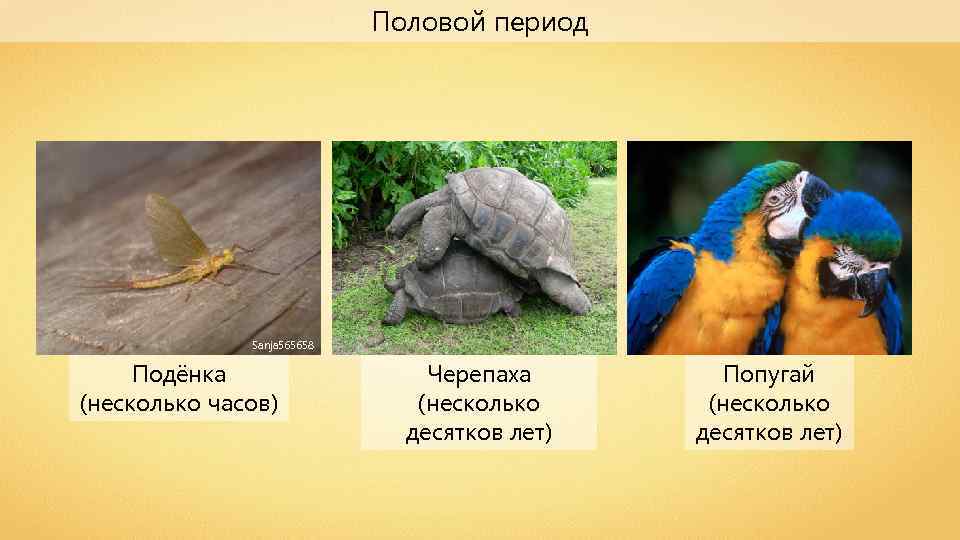 Половой период

Sanja565658

Подёнка (несколько часов)

Черепаха (несколько десятков лет)

Попугай (несколько десятков лет)